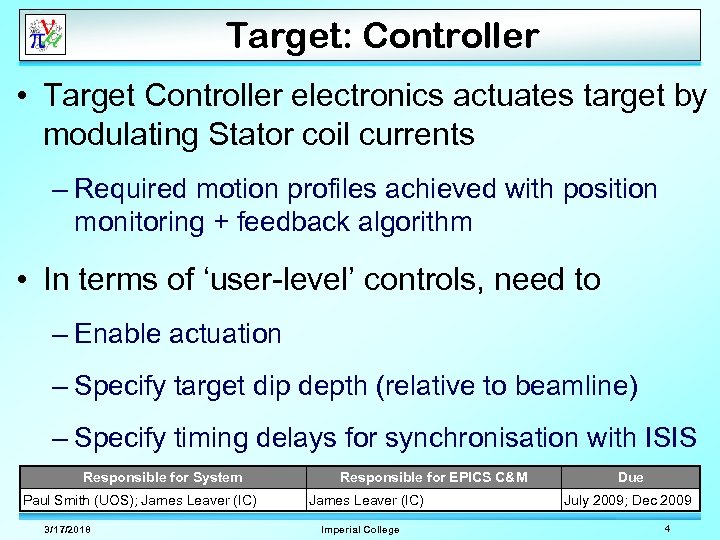 Target: Controller

• Target Controller electronics actuates target by modulating Stator coil currents

– Required motion profiles achieved with position monitoring + feedback algorithm

• In terms of ‘user-level’ controls, need to

– Enable actuation

– Specify target dip depth (relative to beamline)

– Specify timing delays for synchronisation with ISIS

| Responsible for System | Responsible for EPICS C&M | Due |
|---|---|---|
| Paul Smith (UOS); James Leaver (IC) | James Leaver (IC) | July 2009; Dec 2009 |

3/17/2018 Imperial College 4